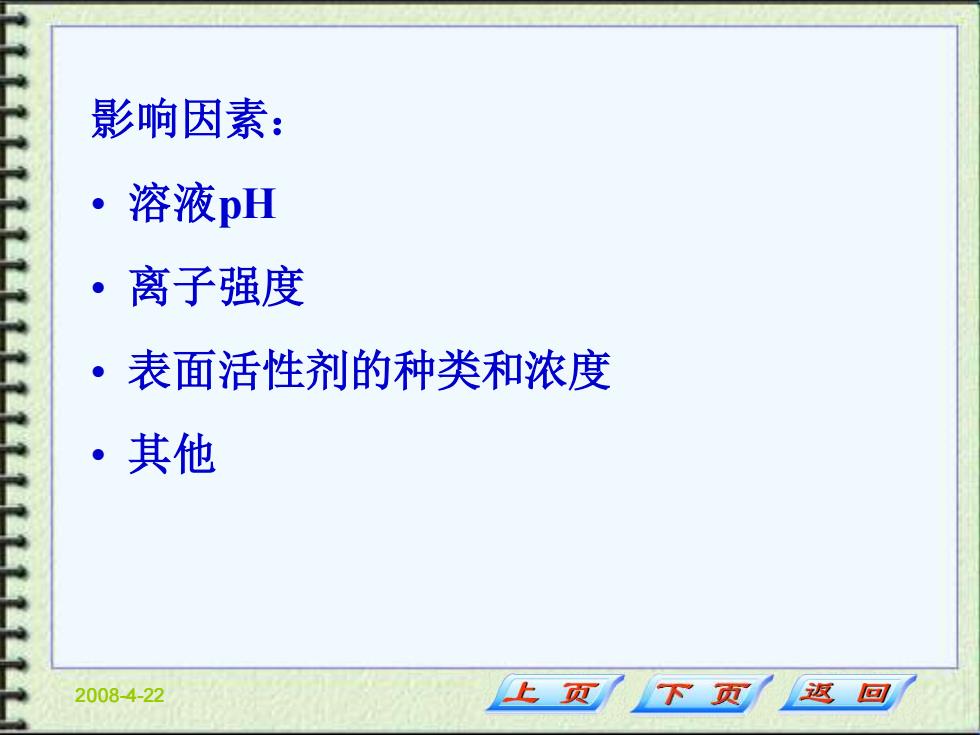 影响因素：

• 溶液pH

• 离子强度

• 表面活性剂的种类和浓度

• 其他

2008-4-22

上 页　下 页　返 回